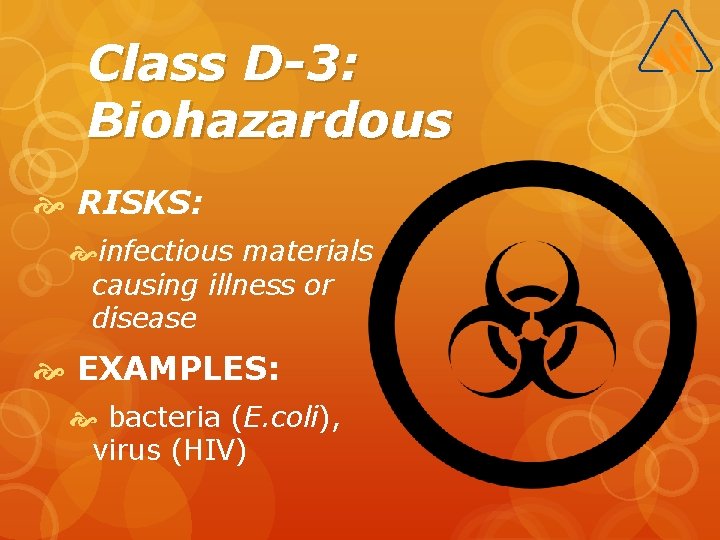 Class D-3: Biohazardous

RISKS:

infectious materials causing illness or disease

EXAMPLES:

bacteria (E.coli), virus (HIV)